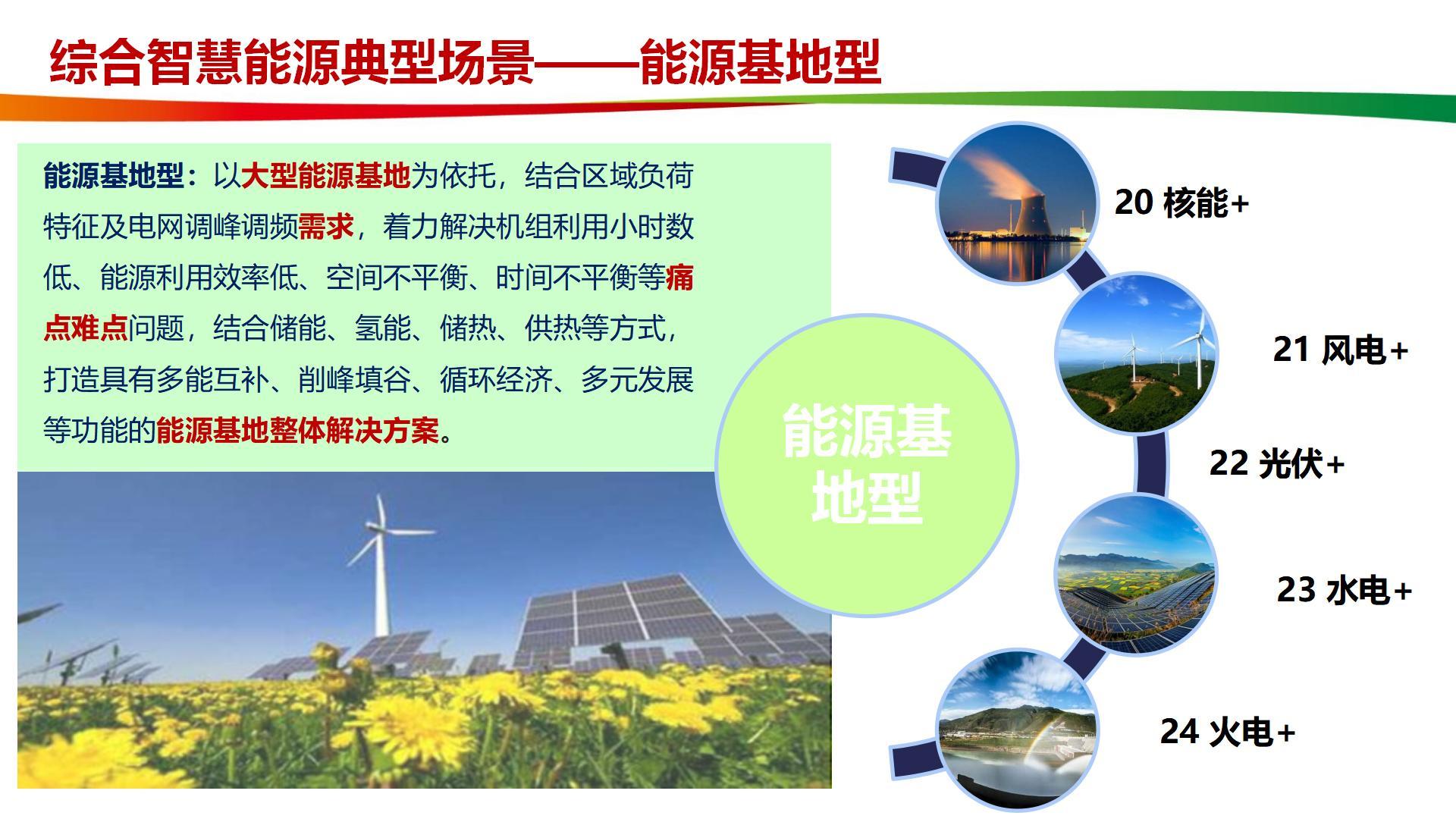 综合智慧能源典型场景——能源基地型

能源基地型：以大型能源基地为依托，结合区域负荷特征及电网调峰调频需求，着力解决机组利用小时数低、能源利用效率低、空间不平衡、时间不平衡等痛点难点问题，结合储能、氢能、储热、供热等方式，打造具有多能互补、削峰填谷、循环经济、多元发展等功能的能源基地整体解决方案。

能源基地型

20 核能+

21 风电+

22 光伏+

23 水电+

24 火电+